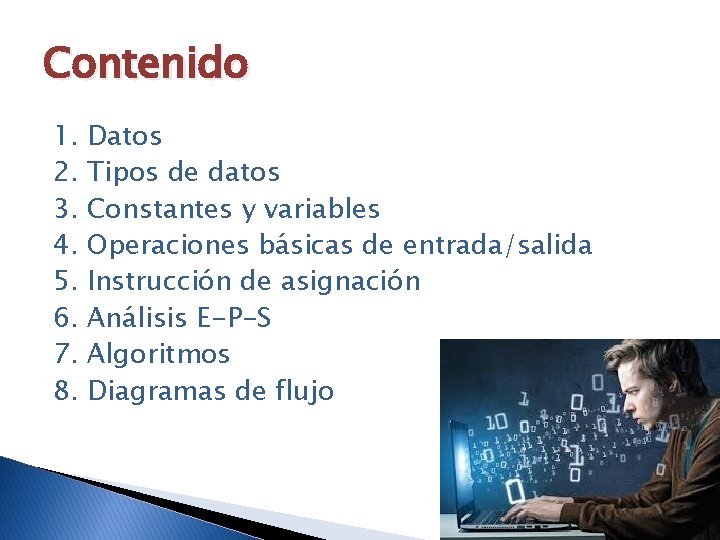 Contenido

1. Datos
2. Tipos de datos
3. Constantes y variables
4. Operaciones básicas de entrada/salida
5. Instrucción de asignación
6. Análisis E-P-S
7. Algoritmos
8. Diagramas de flujo